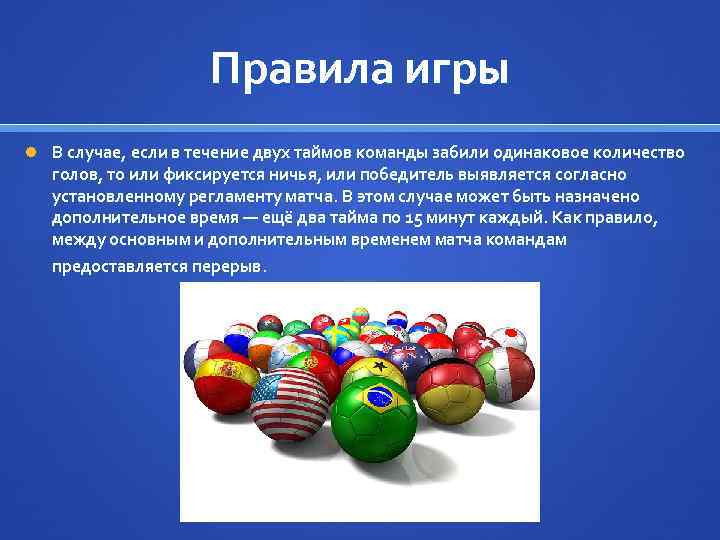 Правила игры

В случае, если в течение двух таймов команды забили одинаковое количество голов, то или фиксируется ничья, или победитель выявляется согласно установленному регламенту матча. В этом случае может быть назначено дополнительное время — ещё два тайма по 15 минут каждый. Как правило, между основным и дополнительным временем матча командам предоставляется перерыв.